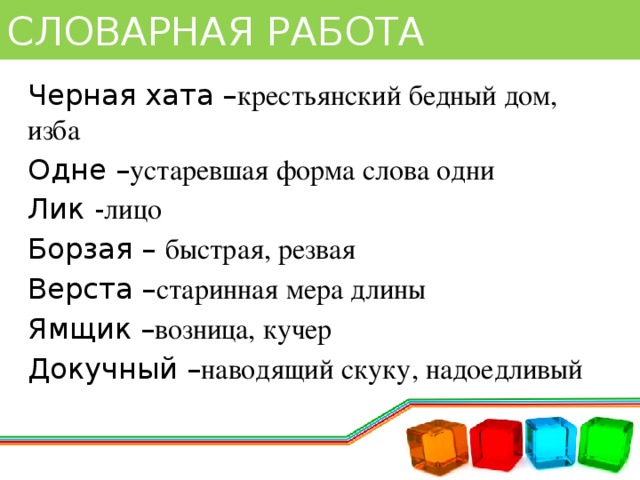 СЛОВАРНАЯ РАБОТА

Черная хата –крестьянский бедный дом, изба
Одне –устаревшая форма слова одни
Лик -лицо
Борзая – быстрая, резвая
Верста –старинная мера длины
Ямщик –возница, кучер
Докучный –наводящий скуку, надоедливый